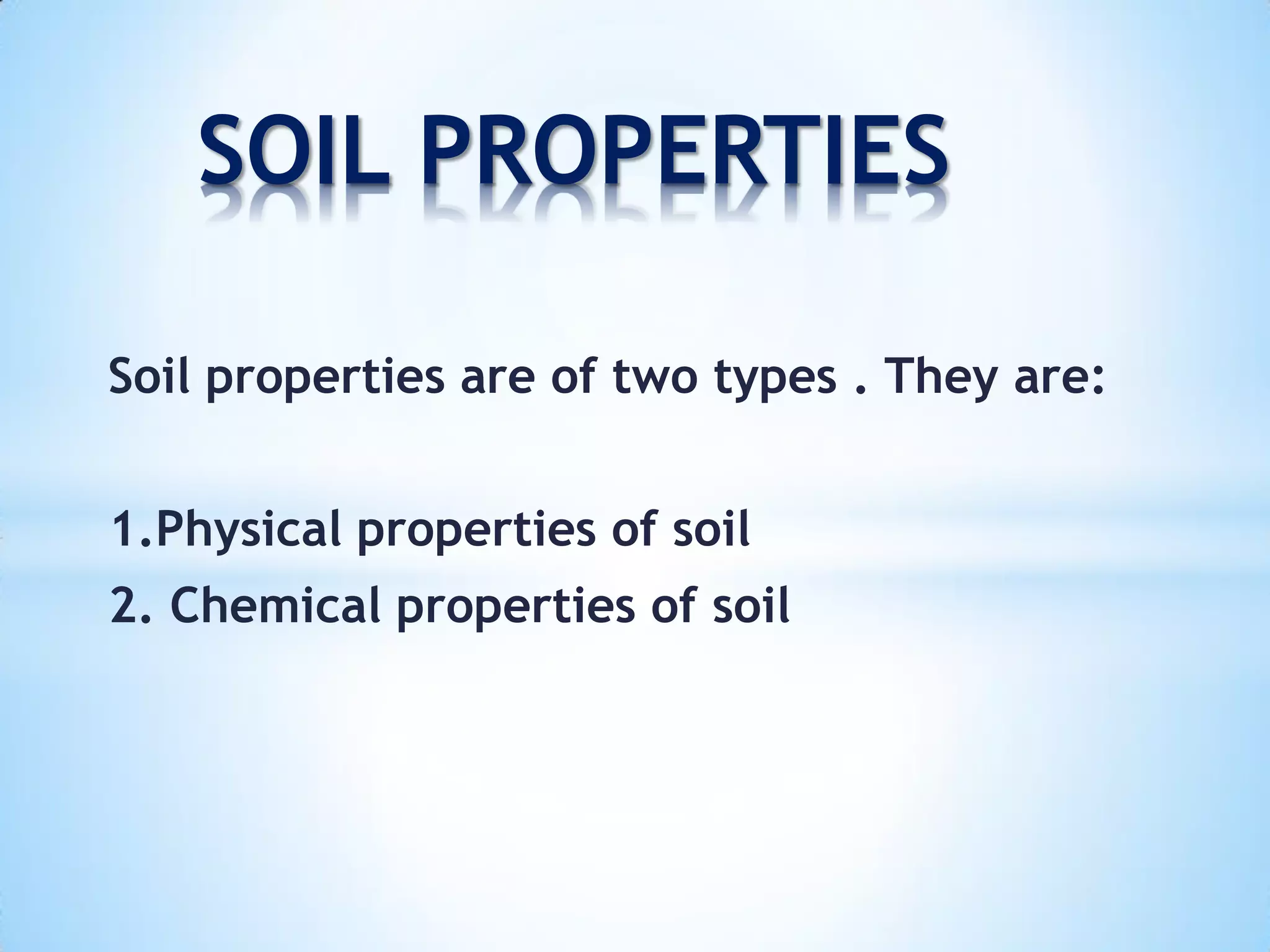 SOIL PROPERTIES

Soil properties are of two types . They are:

1.Physical properties of soil
2. Chemical properties of soil